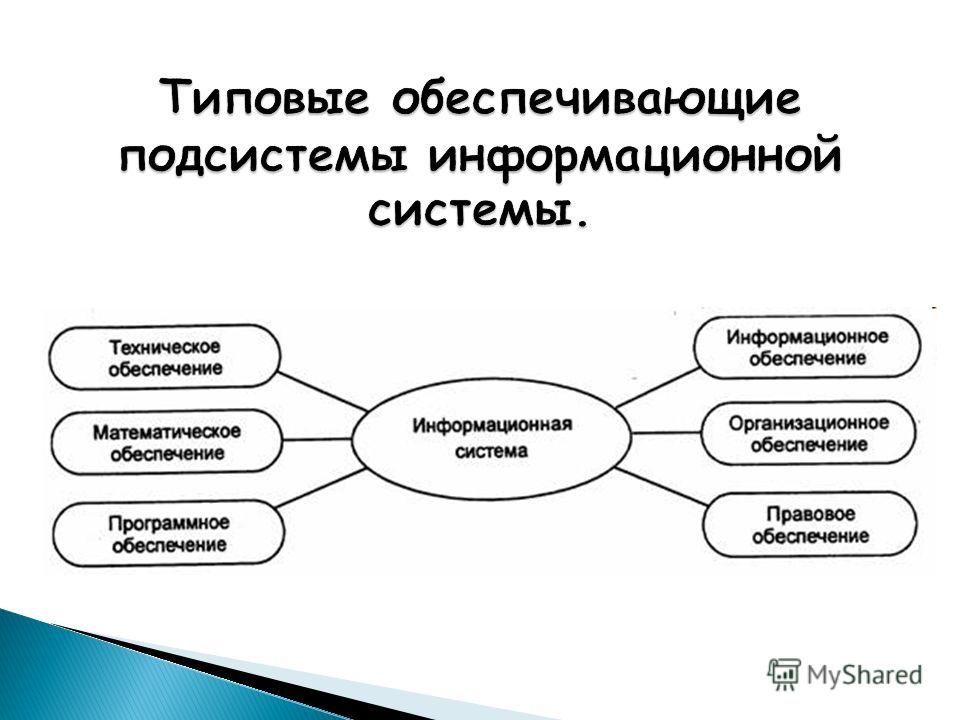 Типовые обеспечивающие подсистемы информационной системы.

Техническое обеспечение

Математическое обеспечение

Программное обеспечение

Информационная система

Информационное обеспечение

Организационное обеспечение

Правовое обеспечение

MyShared